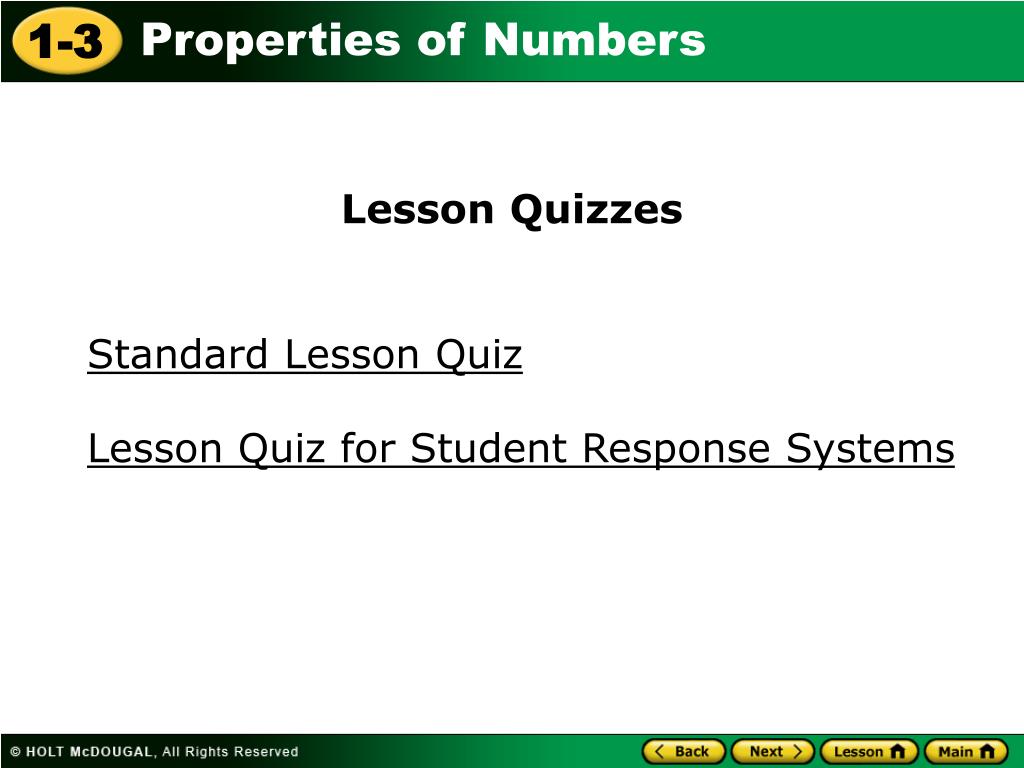 1-3 Properties of Numbers

Lesson Quizzes

Standard Lesson Quiz

Lesson Quiz for Student Response Systems

© HOLT McDOUGAL, All Rights Reserved

Back Next Lesson Main